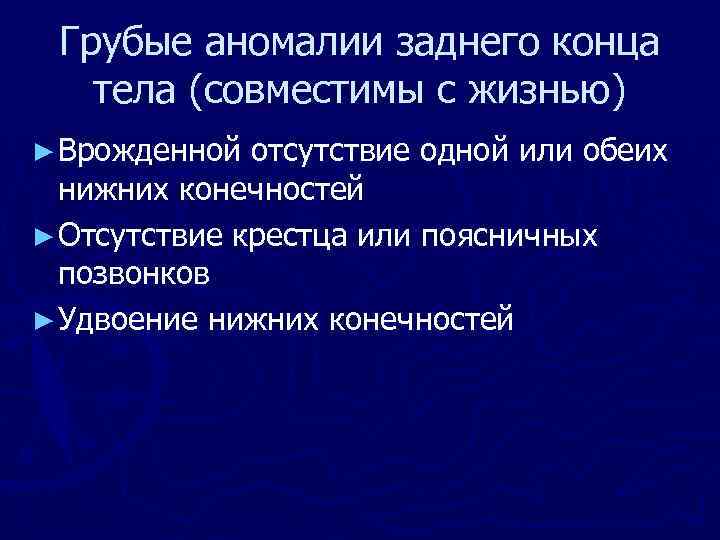 Грубые аномалии заднего конца тела (совместимы с жизнью)

► Врожденной отсутствие одной или обеих нижних конечностей

► Отсутствие крестца или поясничных позвонков

► Удвоение нижних конечностей